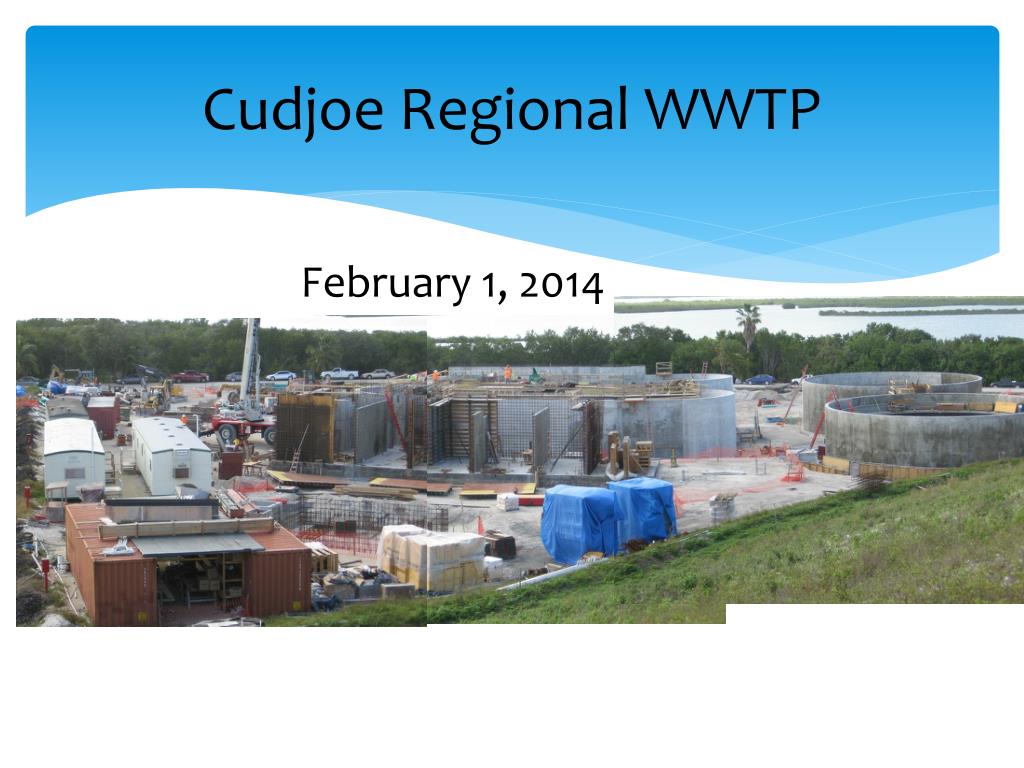 Cudjoe Regional WWTP

February 1, 2014